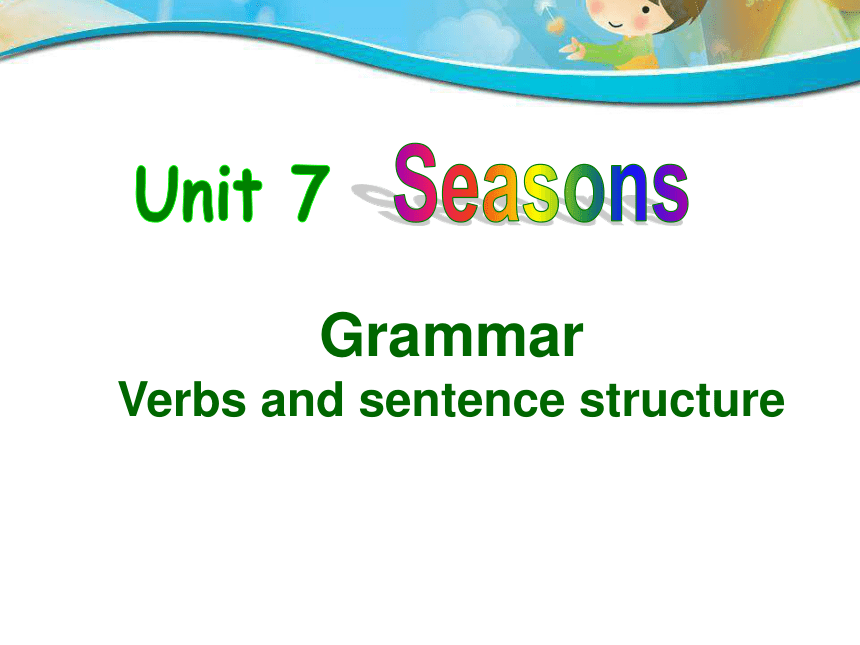 Unit 7 Seasons

Grammar
Verbs and sentence structure